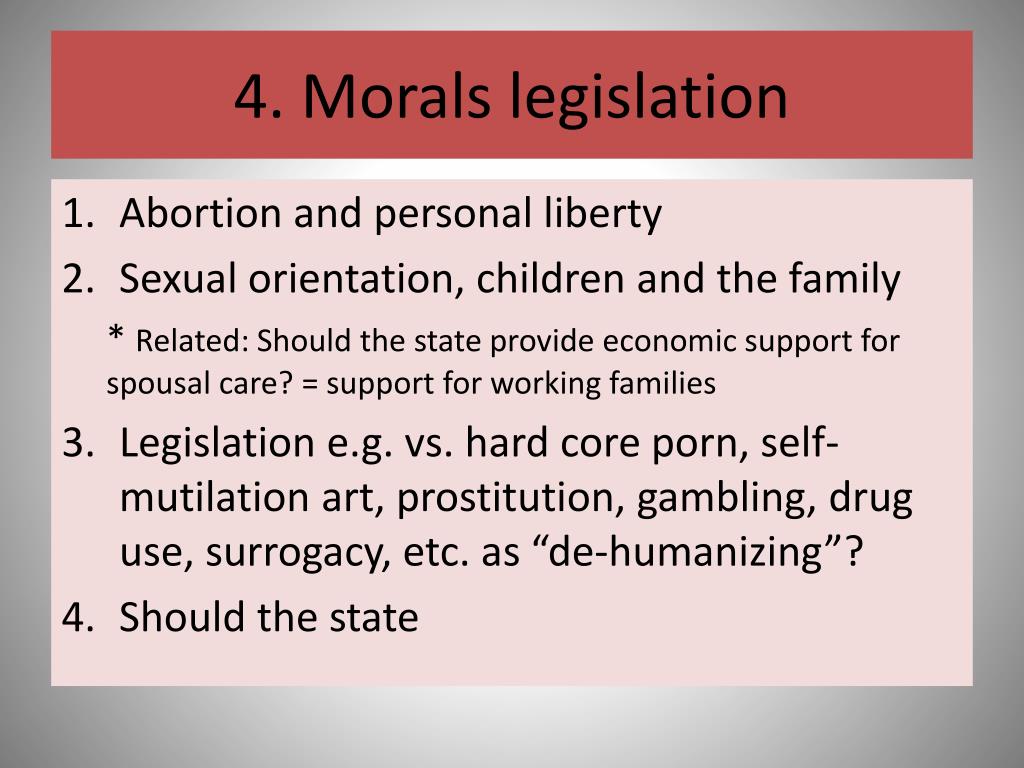 4. Morals legislation

1. Abortion and personal liberty
2. Sexual orientation, children and the family

* Related: Should the state provide economic support for spousal care? = support for working families

3. Legislation e.g. vs. hard core porn, self-mutilation art, prostitution, gambling, drug use, surrogacy, etc. as “de-humanizing”?
4. Should the state